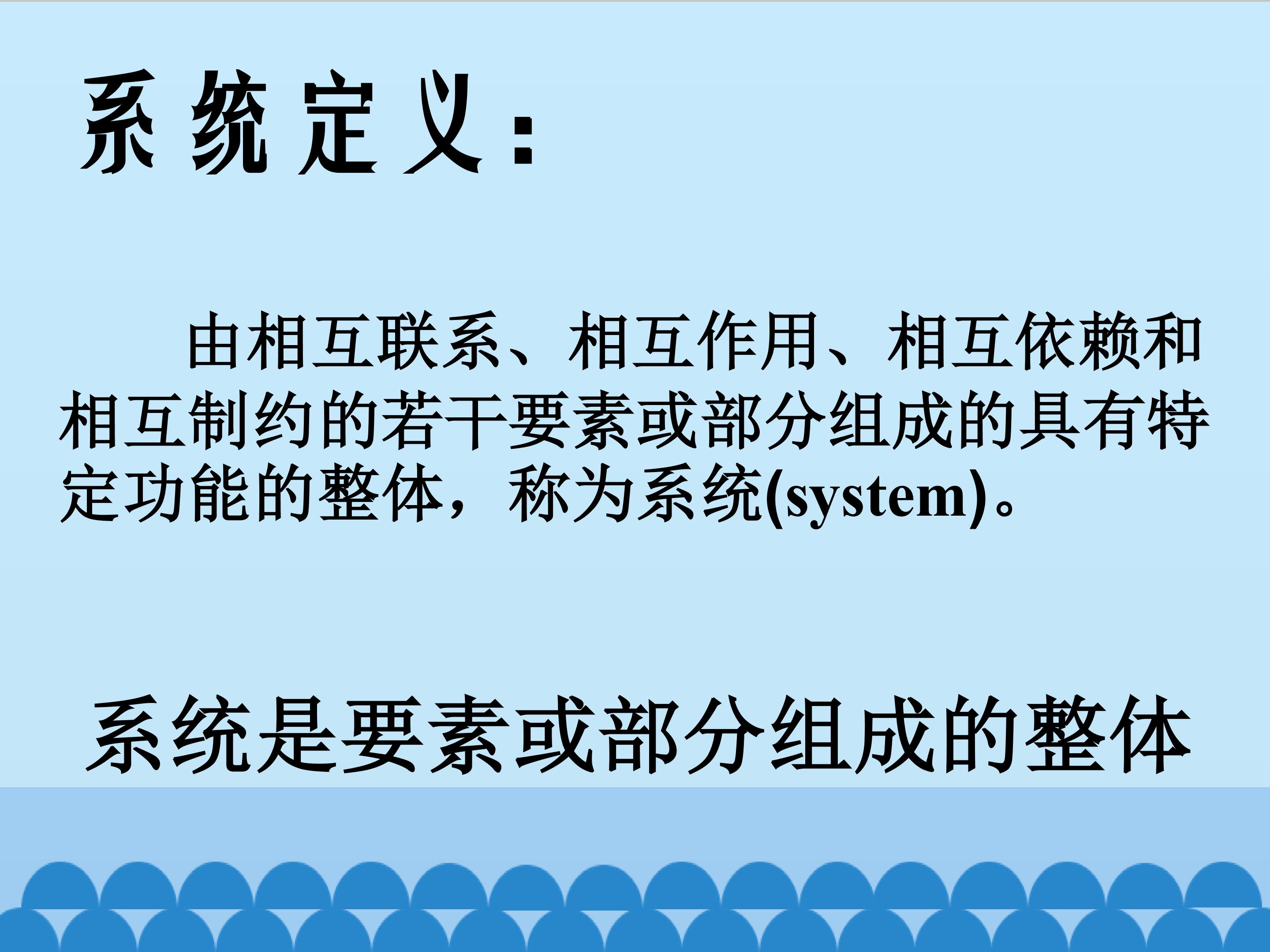 系统定义：

由相互联系、相互作用、相互依赖和相互制约的若干要素或部分组成的具有特定功能的整体，称为系统(system)。

系统是要素或部分组成的整体